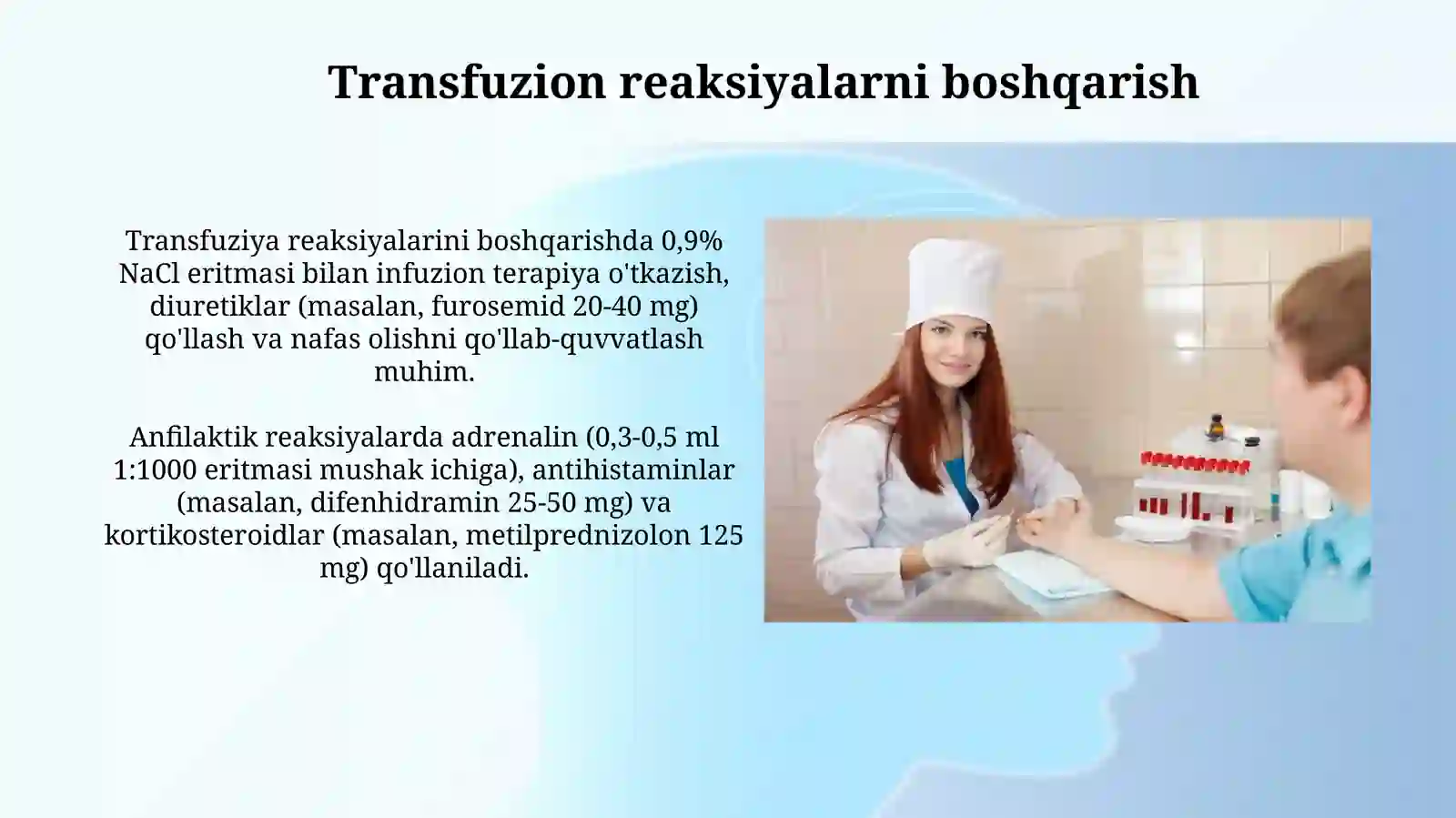 Transfuzion reaksiyalarni boshqarish

Transfuziya reaksiyalarini boshqarishda 0,9% NaCl eritmasi bilan infuzion terapiya o'tkazish, diuretiklar (masalan, furosemid 20-40 mg) qo'llash va nafas olishni qo'llab-quvvatlash muhim.

Anfilaktik reaksiyalarda adrenalin (0,3-0,5 ml 1:1000 eritmasi mushak ichiga), antihistaminlar (masalan, difenhidramin 25-50 mg) va kortikosteroidlar (masalan, metilprednizolon 125 mg) qo'llaniladi.